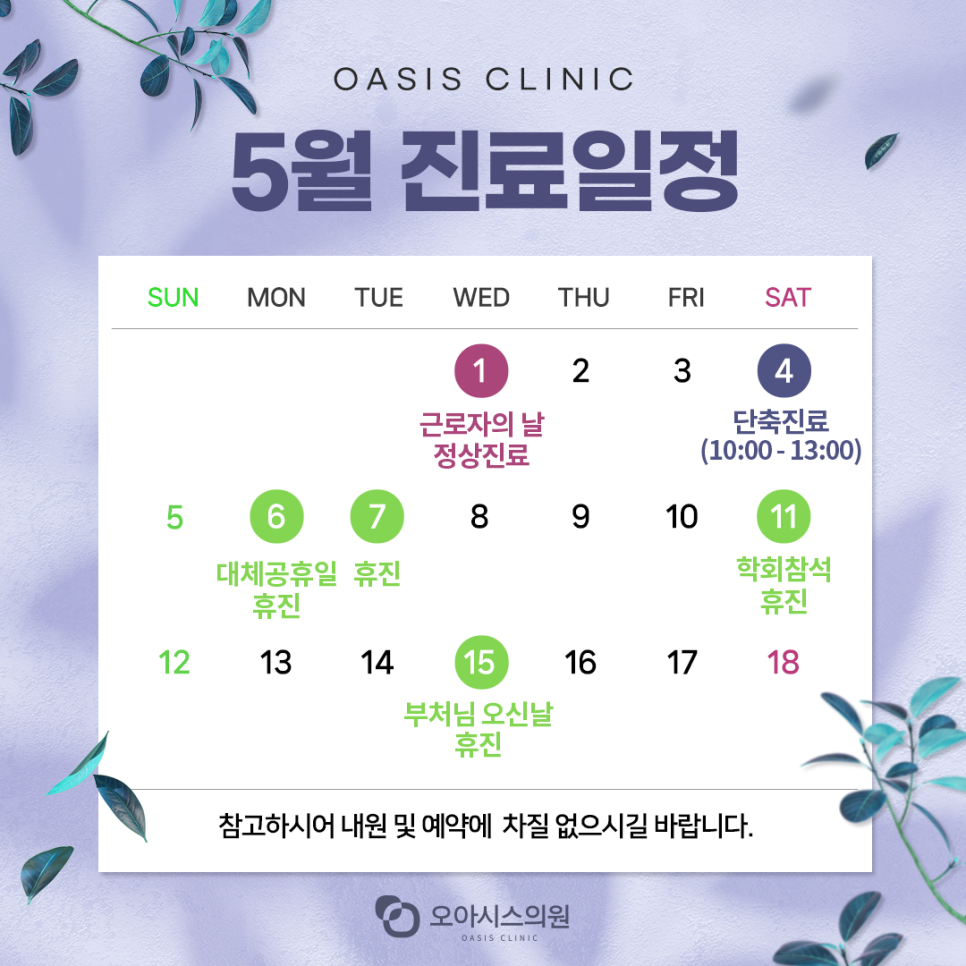 OASIS CLINIC

5월 진료일정

| SUN | MON | TUE | WED | THU | FRI | SAT |
|---|---|---|---|---|---|---|
| | | | 1 근로자의 날 정상진료 | 2 | 3 | 4 단축진료 (10:00 - 13:00) |
| 5 | 6 대체공휴일 휴진 | 7 휴진 | 8 | 9 | 10 | 11 학회참석 휴진 |
| 12 | 13 | 14 | 15 부처님 오신날 휴진 | 16 | 17 | 18 |

참고하시어 내원 및 예약에 차질 없으시길 바랍니다.

오아시스의원
OASIS CLINIC